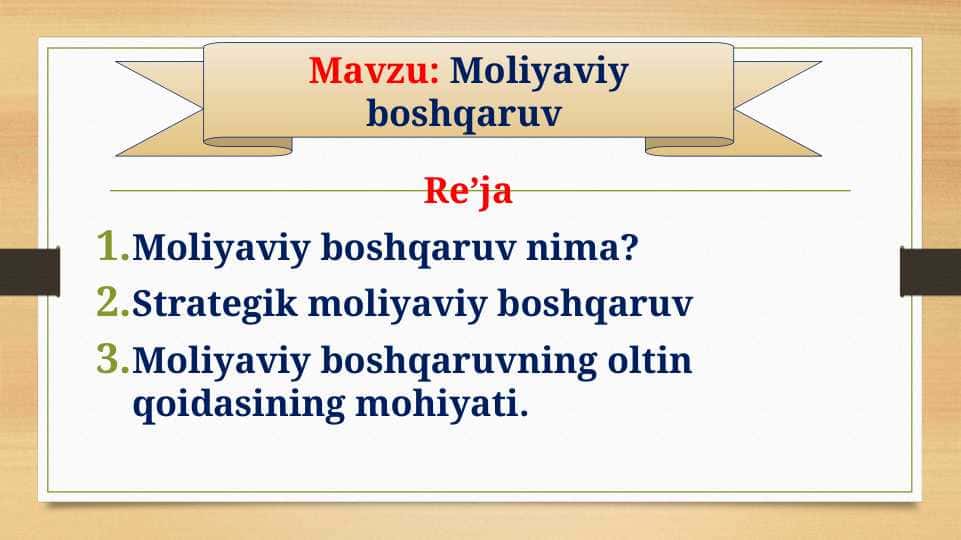 Mavzu: Moliyaviy boshqaruv

Re’ja

1. Moliyaviy boshqaruv nima?
2. Strategik moliyaviy boshqaruv
3. Moliyaviy boshqaruvning oltin qoidasining mohiyati.